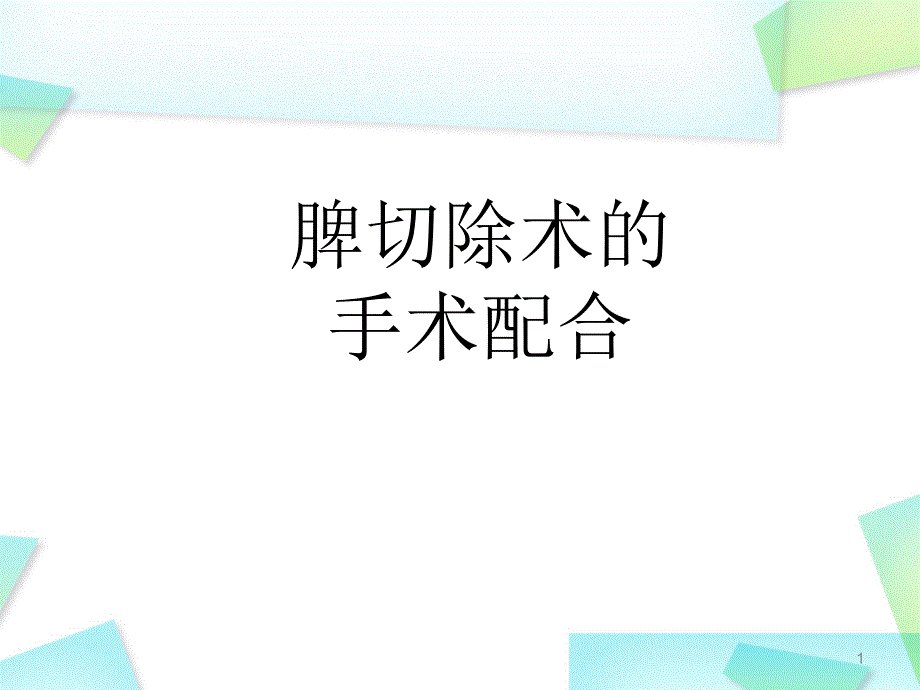 脾切除术的
手术配合

1